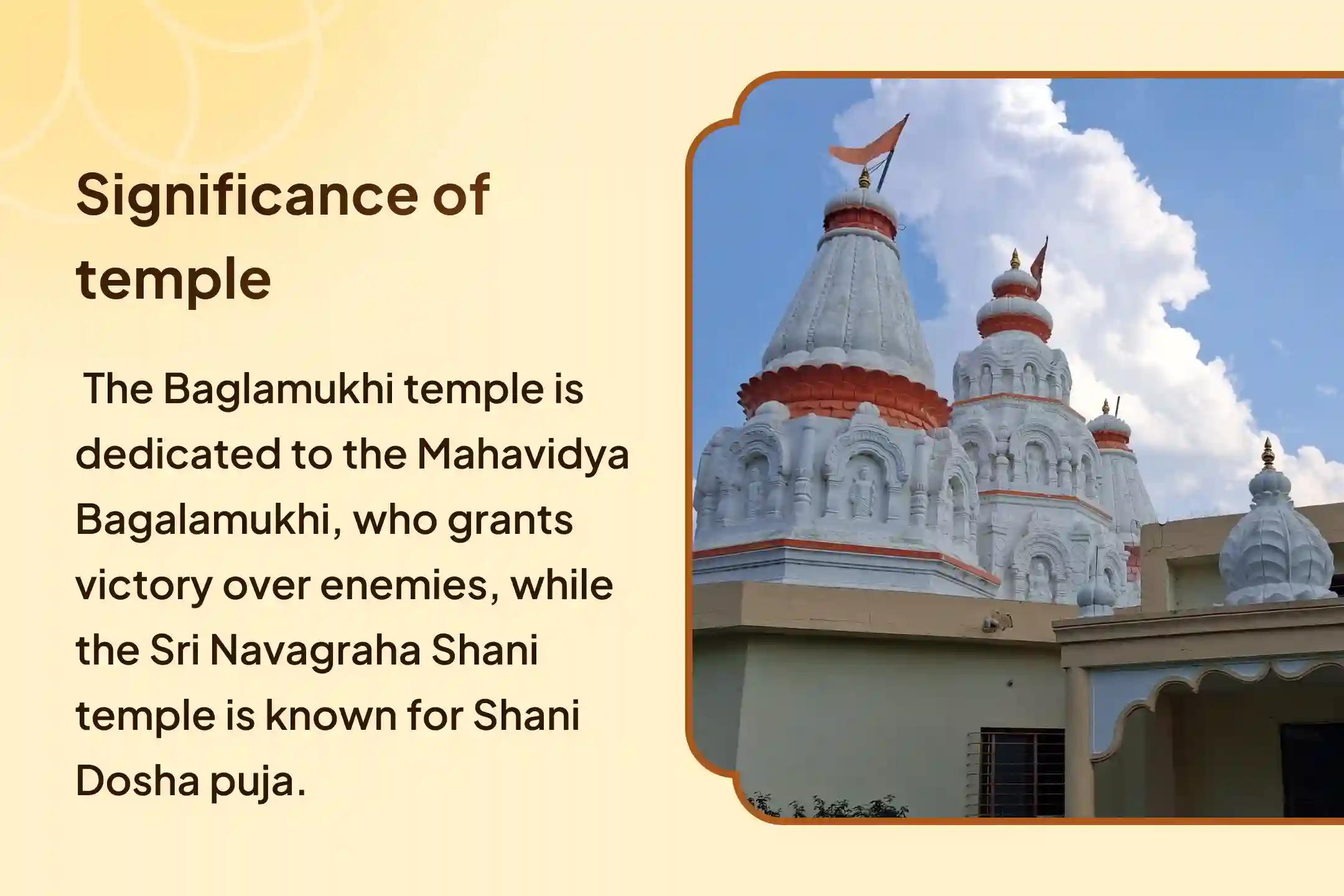 Significance of temple

The Baglamukhi temple is dedicated to the Mahavidya Bagalamukhi, who grants victory over enemies, while the Sri Navagraha Shani temple is known for Shani Dosha puja.